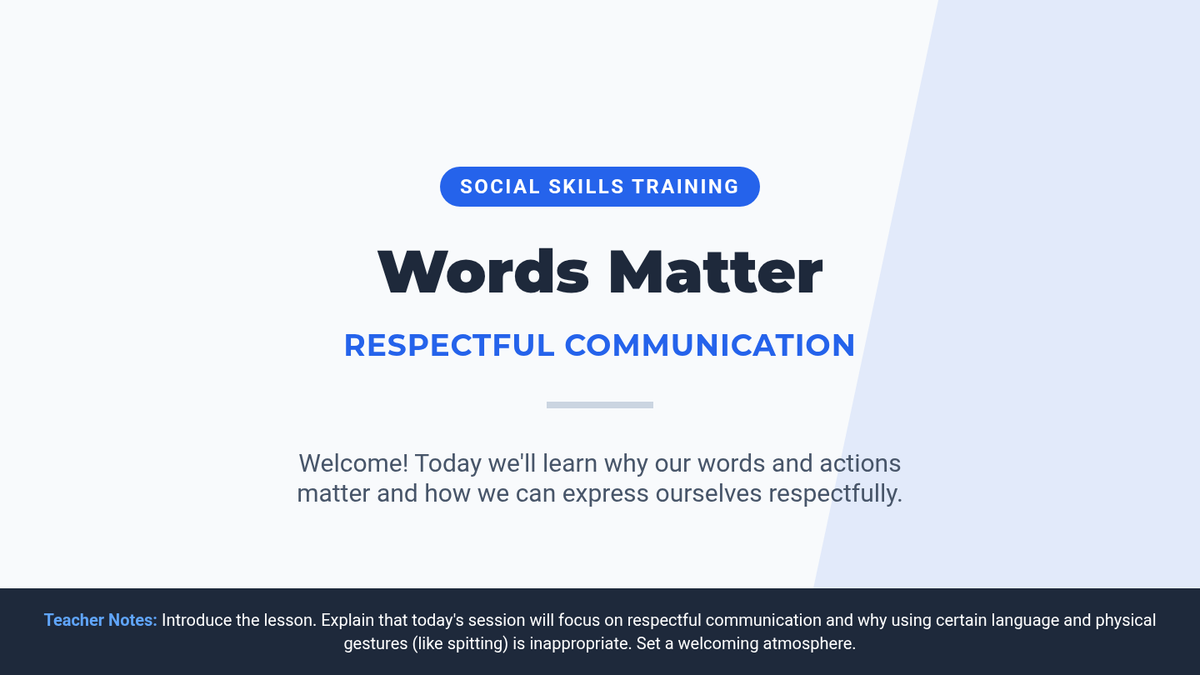 SOCIAL SKILLS TRAINING

Words Matter

RESPECTFUL COMMUNICATION

Welcome! Today we'll learn why our words and actions matter and how we can express ourselves respectfully.

Teacher Notes: Introduce the lesson. Explain that today's session will focus on respectful communication and why using certain language and physical gestures (like spitting) is inappropriate. Set a welcoming atmosphere.